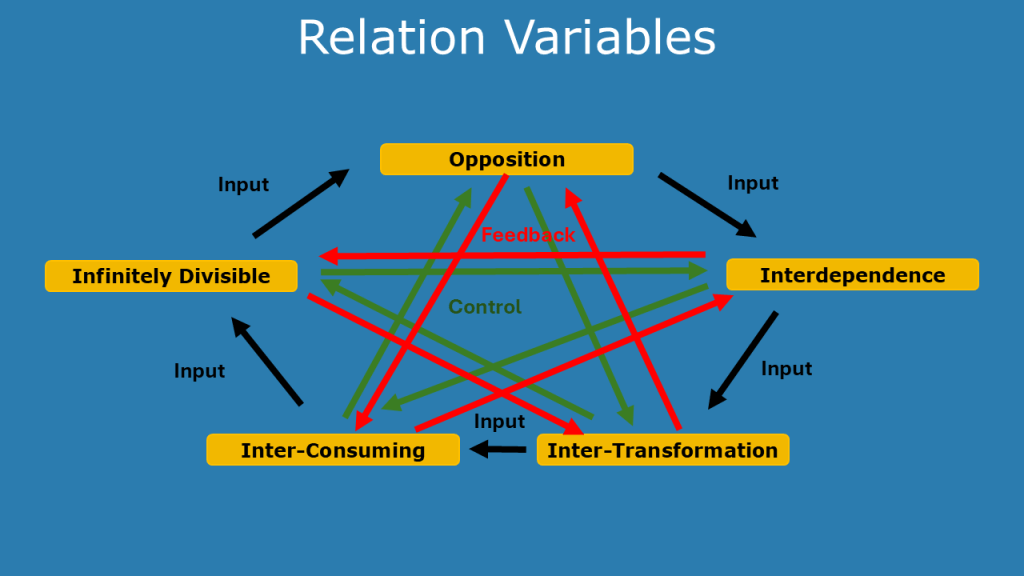 Relation Variables

Opposition

Input

Input

Feedback

Infinitely Divisible

Interdependence

Control

Input

Input

Input

Inter-Consuming

Inter-Transformation